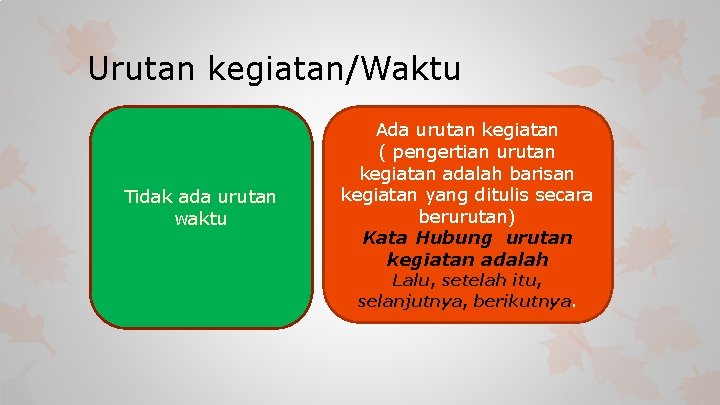 Urutan kegiatan/Waktu

Tidak ada urutan waktu

Ada urutan kegiatan ( pengertian urutan kegiatan adalah barisan kegiatan yang ditulis secara berurutan)
Kata Hubung urutan kegiatan adalah
Lalu, setelah itu, selanjutnya, berikutnya.